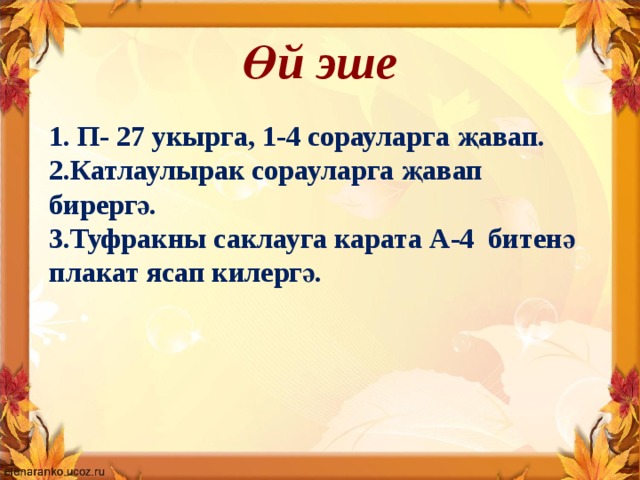 Өй эше

1. П- 27 укырга, 1-4 сорауларга җавап.
2.Катлаулырак сорауларга җавап бирергә.
3.Туфракны саклауга карата А-4 битенә плакат ясап килергә.

elenaranko.ucoz.ru